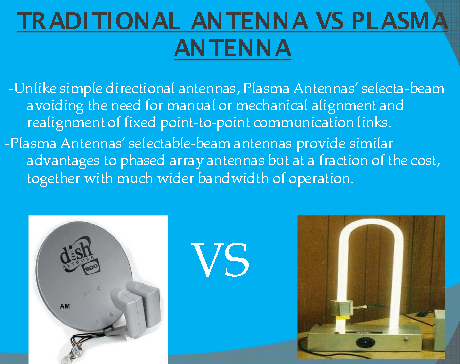 TRADITIONAL ANTENNA VS PLASMA ANTENNA

-Unlike simple directional antennas, Plasma Antennas' selecta-beam avoiding the need for manual or mechanical alignment and realignment of fixed point-to-point communication links.

-Plasma Antennas' selectable-beam antennas provide similar advantages to phased array antennas but at a fraction of the cost, together with much wider bandwidth of operation.

dish NETWORK 500

AM

VS